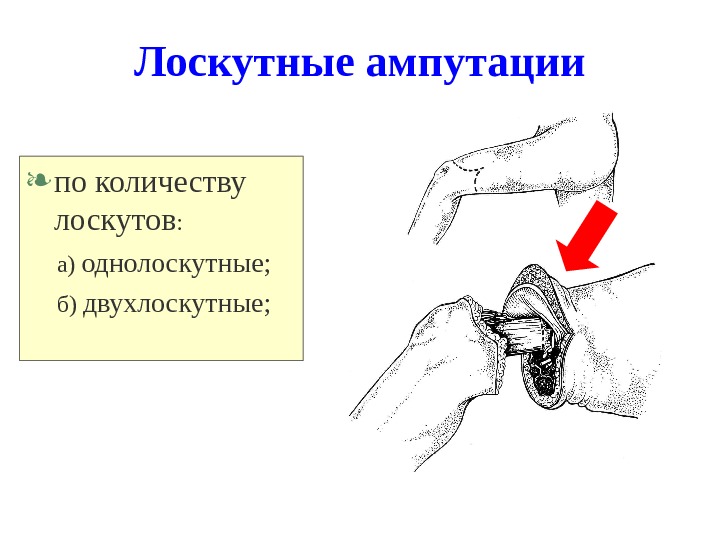 Лоскутные ампутации

по количеству лоскутов:

а) однолоскутные;

б) двухлоскутные;